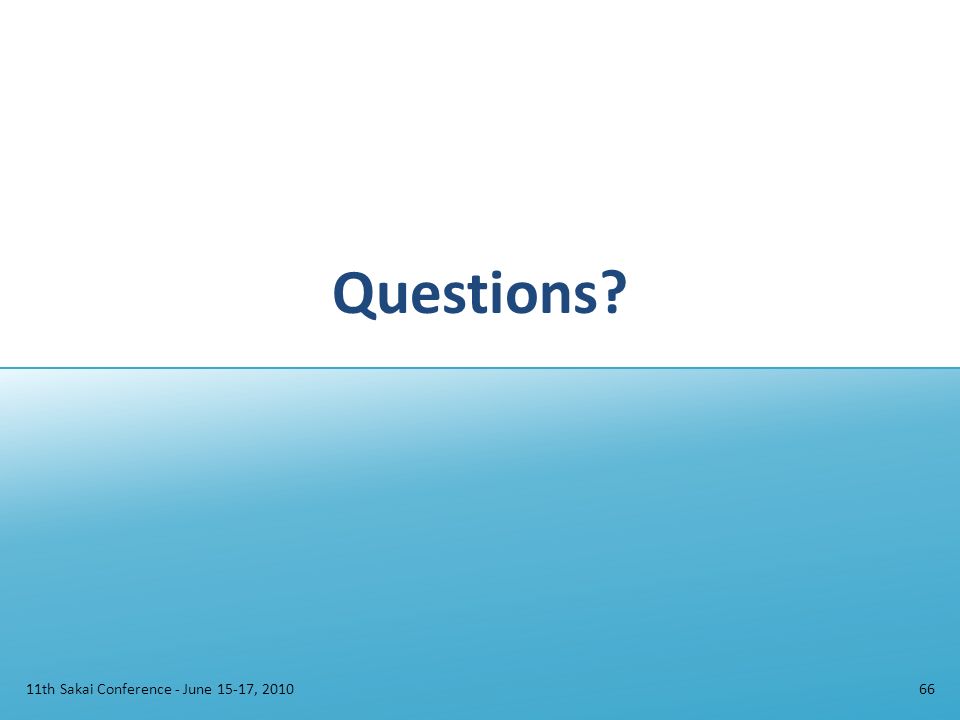 Questions?

11th Sakai Conference - June 15-17, 2010

66